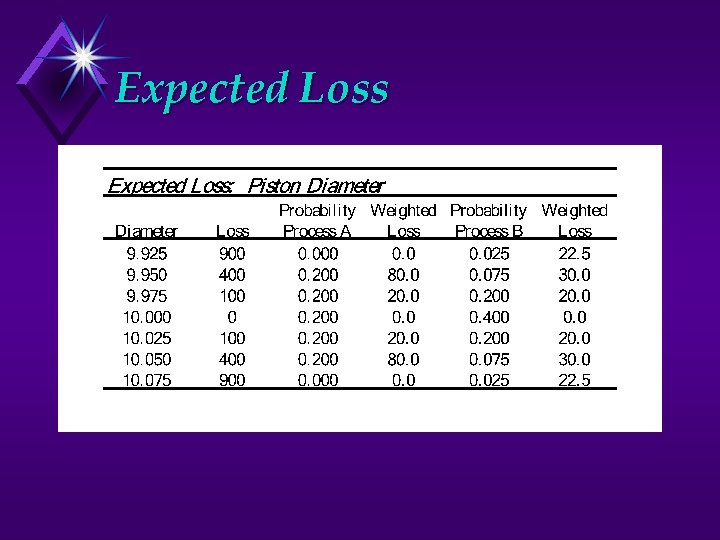 Expected Loss

Expected Loss: Piston Diameter

| Diameter | Loss | Probability Process A | Weighted Loss | Probability Process B | Weighted Loss |
|---|---|---|---|---|---|
| 9.925 | 900 | 0.000 | 0.0 | 0.025 | 22.5 |
| 9.950 | 400 | 0.200 | 80.0 | 0.075 | 30.0 |
| 9.975 | 100 | 0.200 | 20.0 | 0.200 | 20.0 |
| 10.000 | 0 | 0.200 | 0.0 | 0.400 | 0.0 |
| 10.025 | 100 | 0.200 | 20.0 | 0.200 | 20.0 |
| 10.050 | 400 | 0.200 | 80.0 | 0.075 | 30.0 |
| 10.075 | 900 | 0.000 | 0.0 | 0.025 | 22.5 |